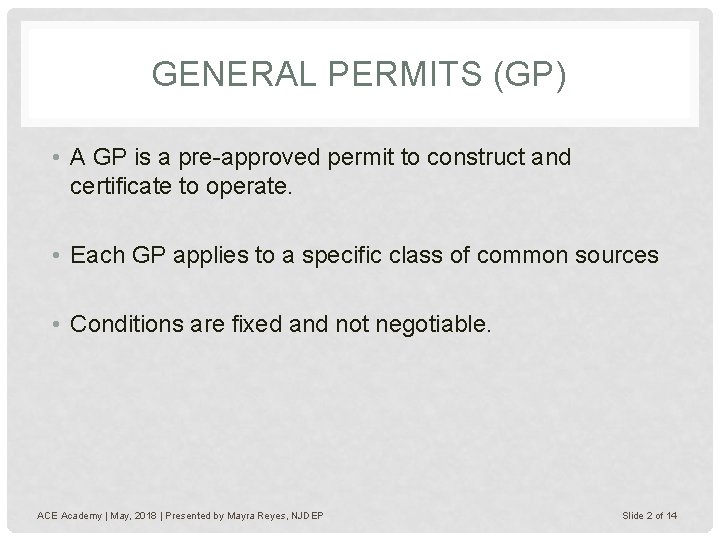 GENERAL PERMITS (GP)

• A GP is a pre-approved permit to construct and certificate to operate.

• Each GP applies to a specific class of common sources

• Conditions are fixed and not negotiable.

ACE Academy | May, 2018 | Presented by Mayra Reyes, NJDEP

Slide 2 of 14